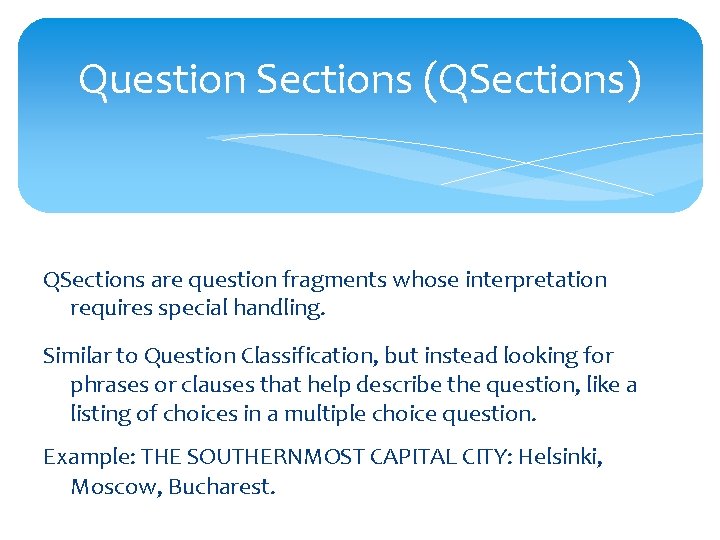 Question Sections (QSections)

QSections are question fragments whose interpretation requires special handling.

Similar to Question Classification, but instead looking for phrases or clauses that help describe the question, like a listing of choices in a multiple choice question.

Example: THE SOUTHERNMOST CAPITAL CITY: Helsinki, Moscow, Bucharest.